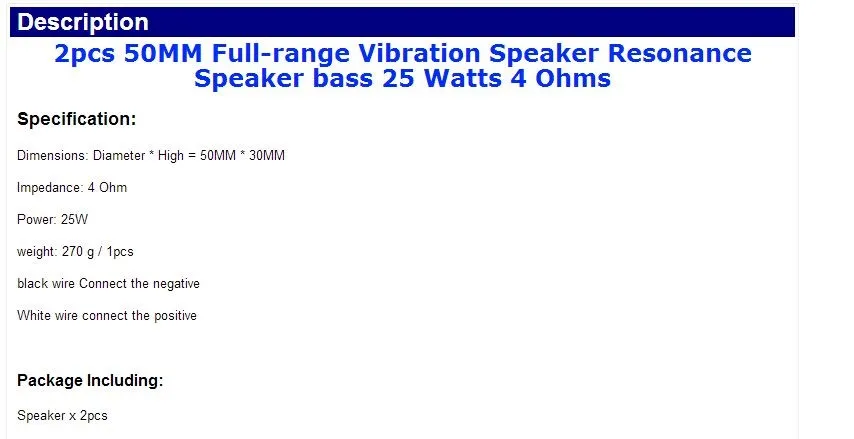 Description

2pcs 50MM Full-range Vibration Speaker Resonance Speaker bass 25 Watts 4 Ohms

Specification:

Dimensions: Diameter * High = 50MM * 30MM

Impedance: 4 Ohm

Power: 25W

weight: 270 g / 1pcs

black wire Connect the negative

White wire connect the positive

Package Including:

Speaker x 2pcs